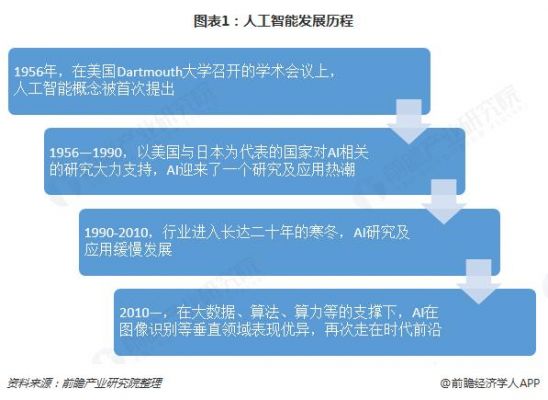 图表1：人工智能发展历程

1956年，在美国Dartmouth大学召开的学术会议上，人工智能概念被首次提出

1956—1990，以美国与日本为代表的国家对AI相关的研究大力支持，AI迎来了一个研究及应用热潮

1990-2010，行业进入长达二十年的寒冬，AI研究及应用缓慢发展

2010—，在大数据、算法、算力等的支撑下，AI在图像识别等垂直领域表现优异，再次走在时代前沿

资料来源：前瞻产业研究院整理

@前瞻经济学人APP